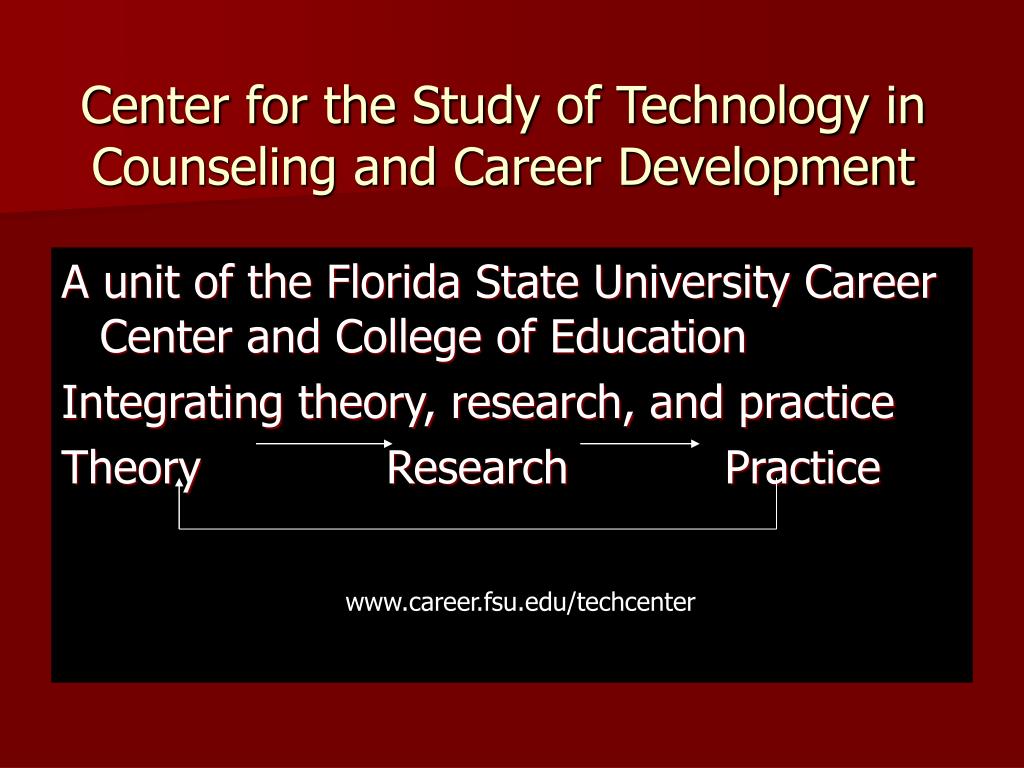 Center for the Study of Technology in Counseling and Career Development

A unit of the Florida State University Career Center and College of Education

Integrating theory, research, and practice

Theory Research Practice

www.career.fsu.edu/techcenter